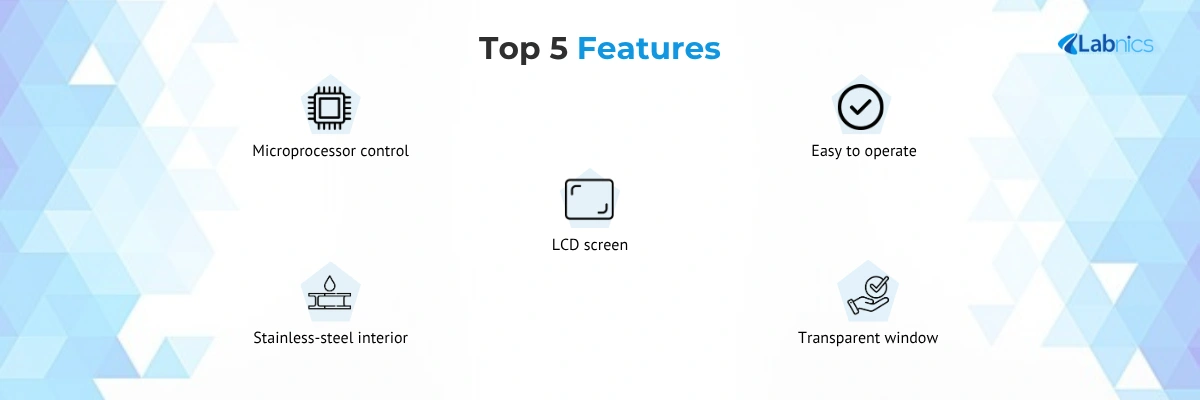 Top 5 Features

Labnics

Microprocessor control

Easy to operate

LCD screen

Stainless-steel interior

Transparent window